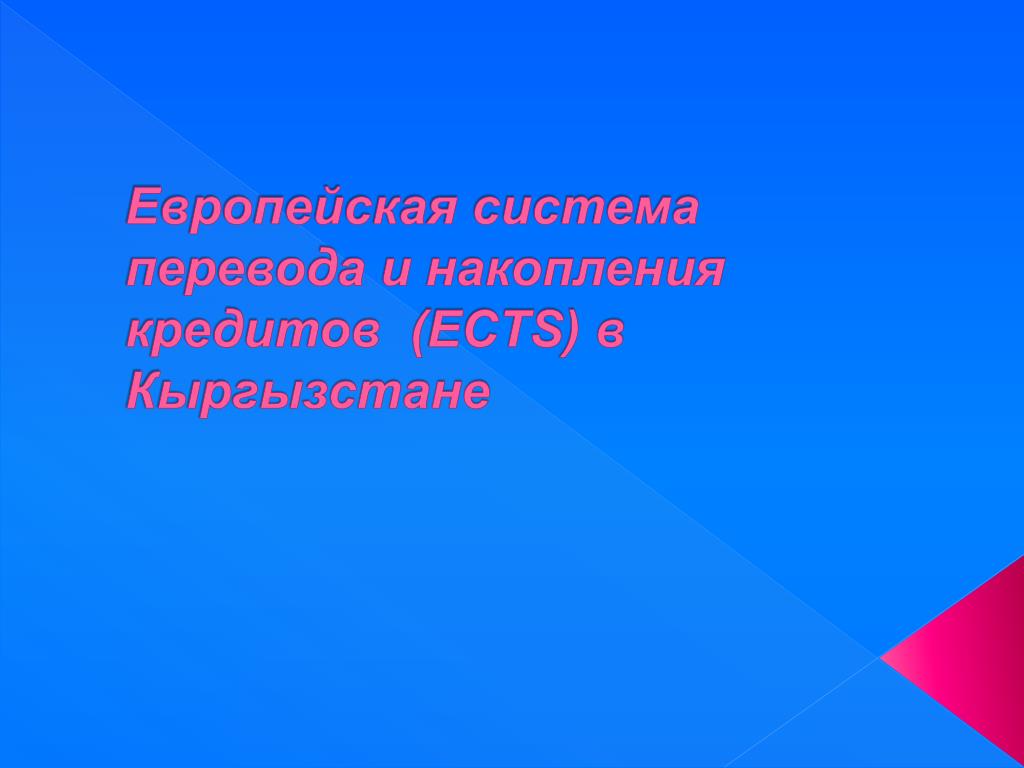 Европейская система перевода и накопления кредитов  (ECTS) в Кыргызстане